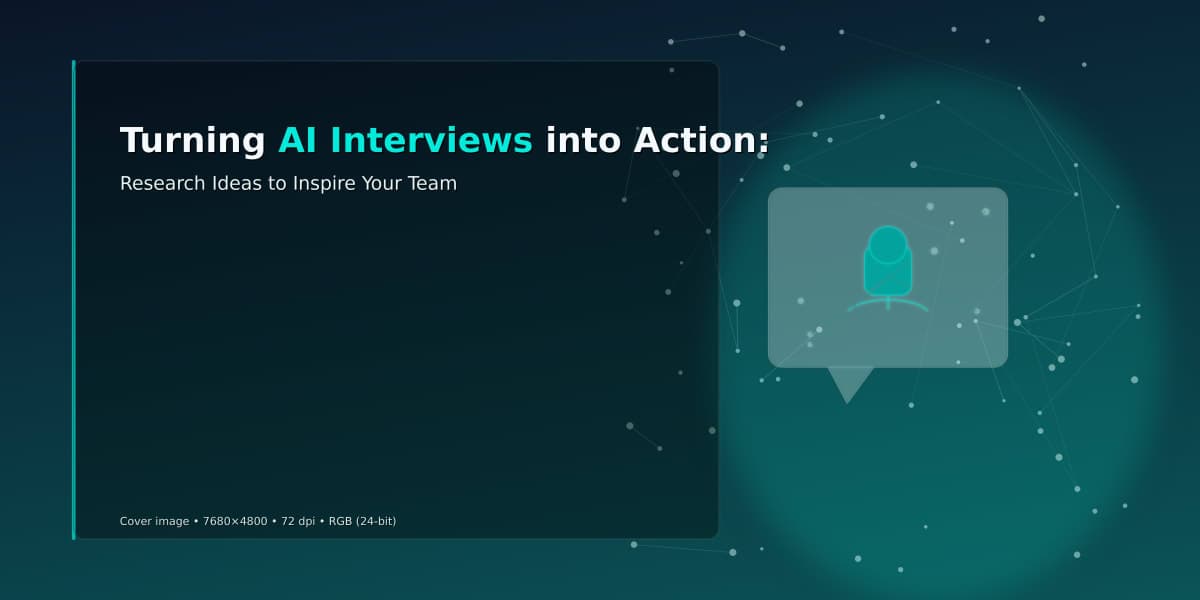 Turning AI Interviews into Action:

Research Ideas to Inspire Your Team

Cover image • 7680×4800 • 72 dpi • RGB (24-bit)